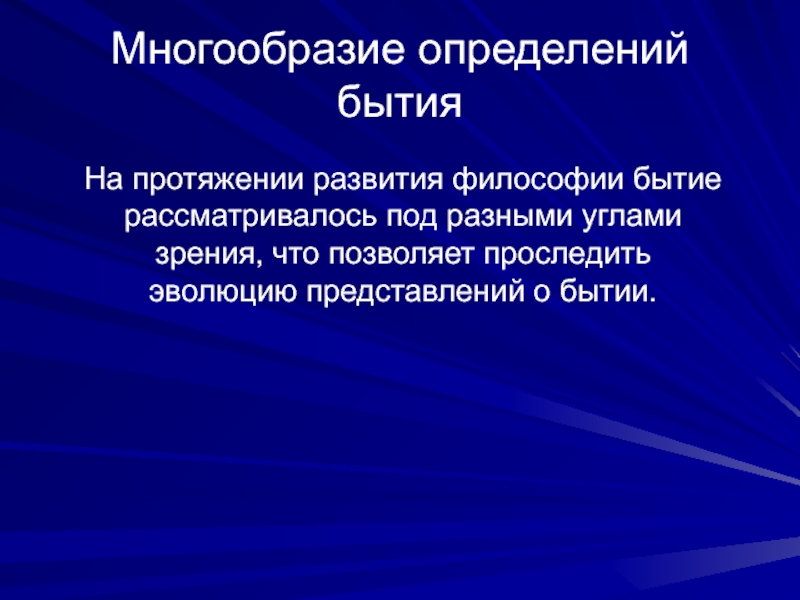 Многообразие определений бытия

На протяжении развития философии бытие рассматривалось под разными углами зрения, что позволяет проследить эволюцию представлений о бытии.